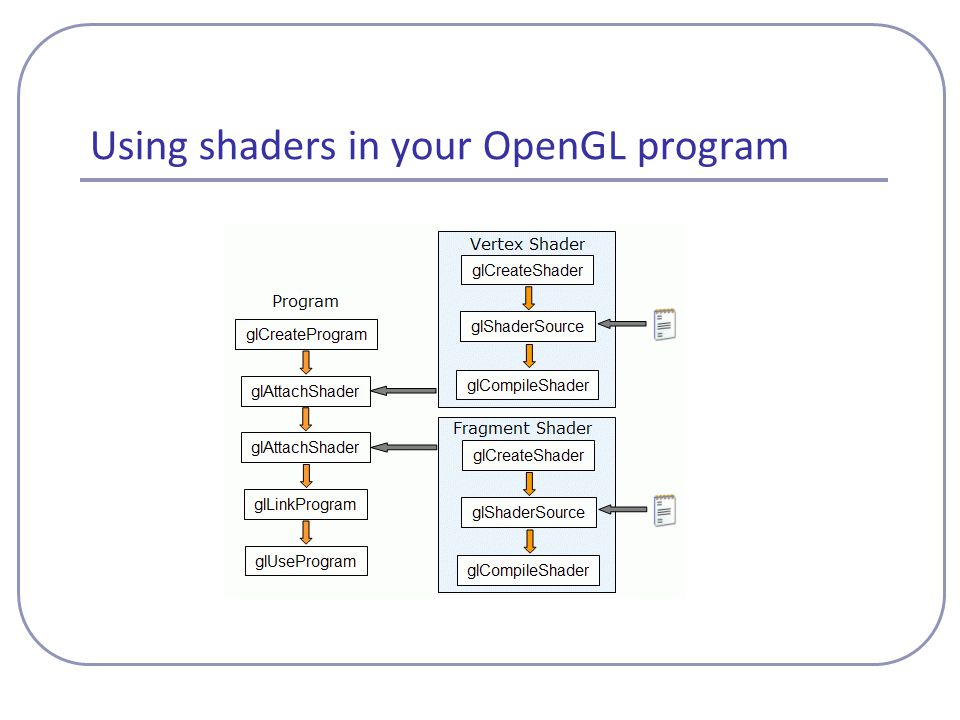 Using shaders in your OpenGL program

Program

glCreateProgram

glAttachShader

glAttachShader

glLinkProgram

glUseProgram

Vertex Shader

glCreateShader

glShaderSource

glCompileShader

Fragment Shader

glCreateShader

glShaderSource

glCompileShader